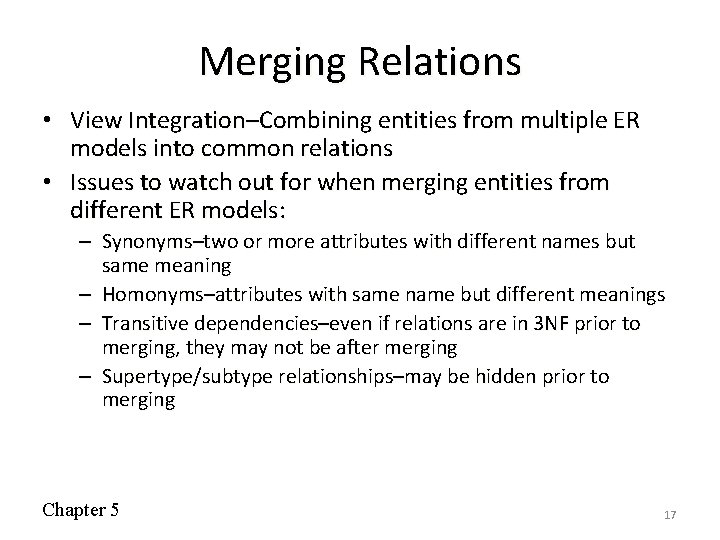 Merging Relations

• View Integration–Combining entities from multiple ER models into common relations
• Issues to watch out for when merging entities from different ER models:
– Synonyms–two or more attributes with different names but same meaning
– Homonyms–attributes with same name but different meanings
– Transitive dependencies–even if relations are in 3NF prior to merging, they may not be after merging
– Supertype/subtype relationships–may be hidden prior to merging

Chapter 5

17